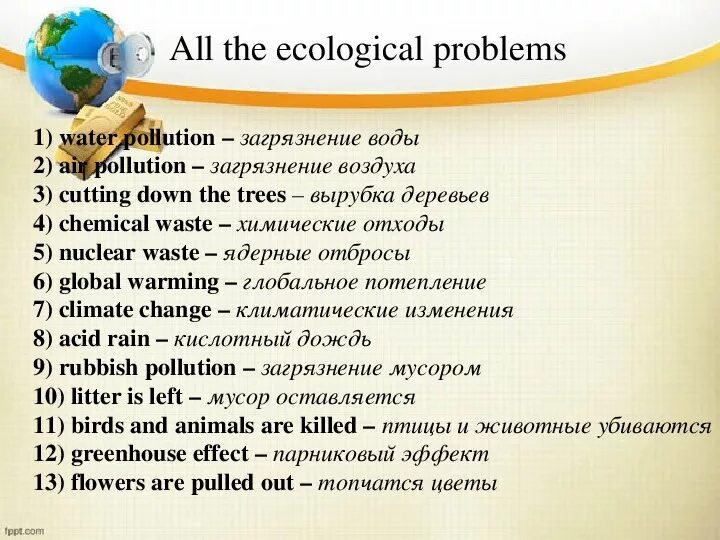 All the ecological problems

1) water pollution – загрязнение воды
2) air pollution – загрязнение воздуха
3) cutting down the trees – вырубка деревьев
4) chemical waste – химические отходы
5) nuclear waste – ядерные отбросы
6) global warming – глобальное потепление
7) climate change – климатические изменения
8) acid rain – кислотный дождь
9) rubbish pollution – загрязнение мусором
10) litter is left – мусор оставляется
11) birds and animals are killed – птицы и животные убиваются
12) greenhouse effect – парниковый эффект
13) flowers are pulled out – топчатся цветы

fppt.com